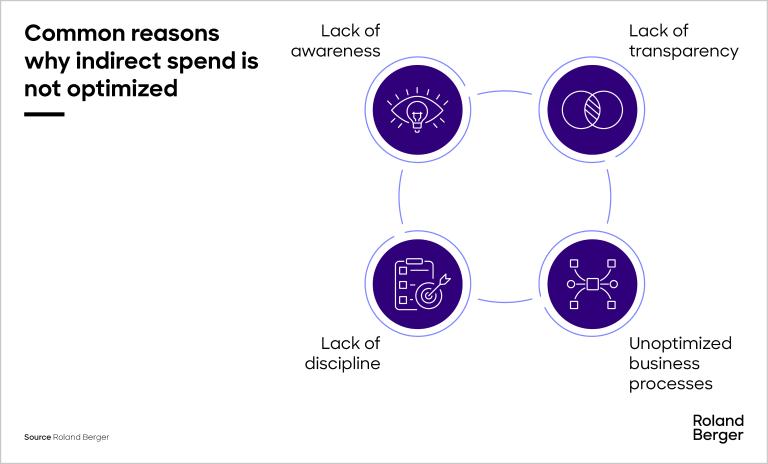 Common reasons why indirect spend is not optimized

Lack of awareness

Lack of transparency

Lack of discipline

Unoptimized business processes

Source Roland Berger

Roland Berger